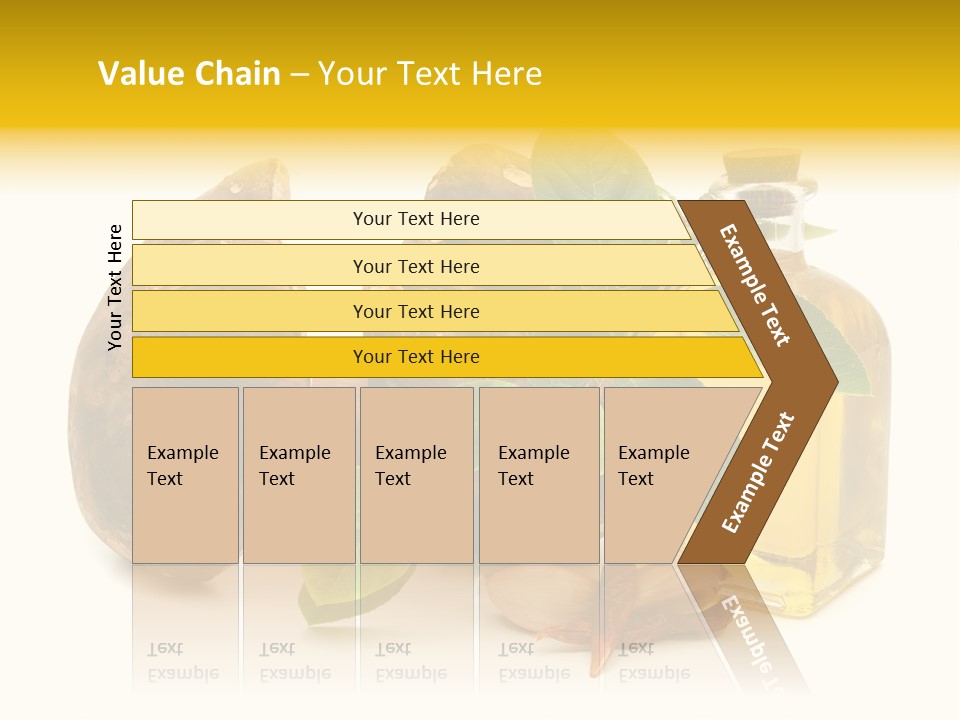 Value Chain – Your Text Here

Your Text Here

Your Text Here

Your Text Here

Your Text Here

Your Text Here

Example Text

Example Text

Example Text

Example Text

Example Text

Example Text

Example Text